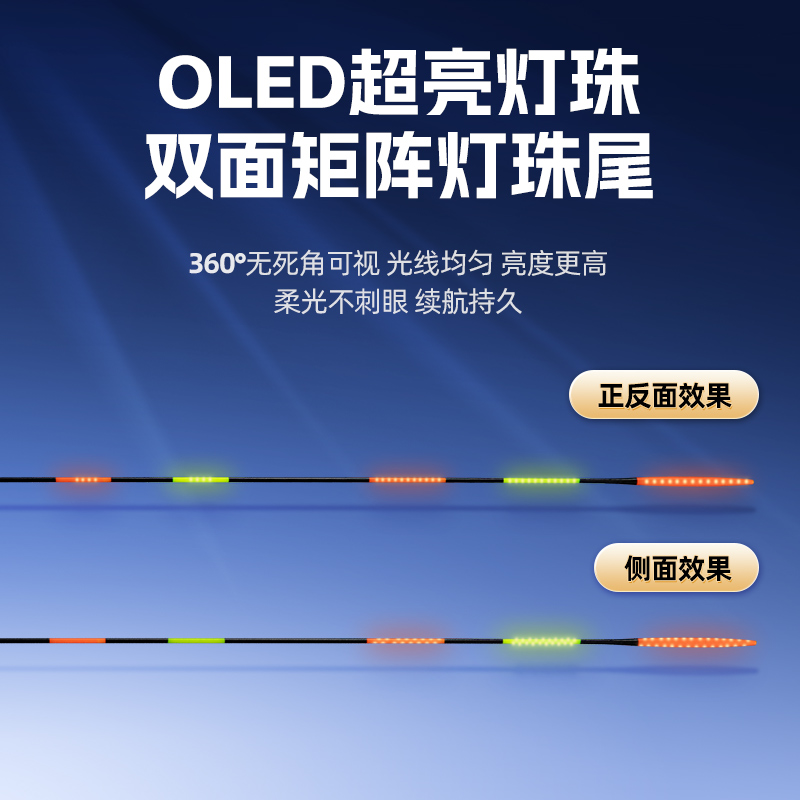 OLED超亮灯珠
双面矩阵灯珠尾

360°无死角可视 光线均匀 亮度更高
柔光不刺眼 续航持久

正反面效果

侧面效果